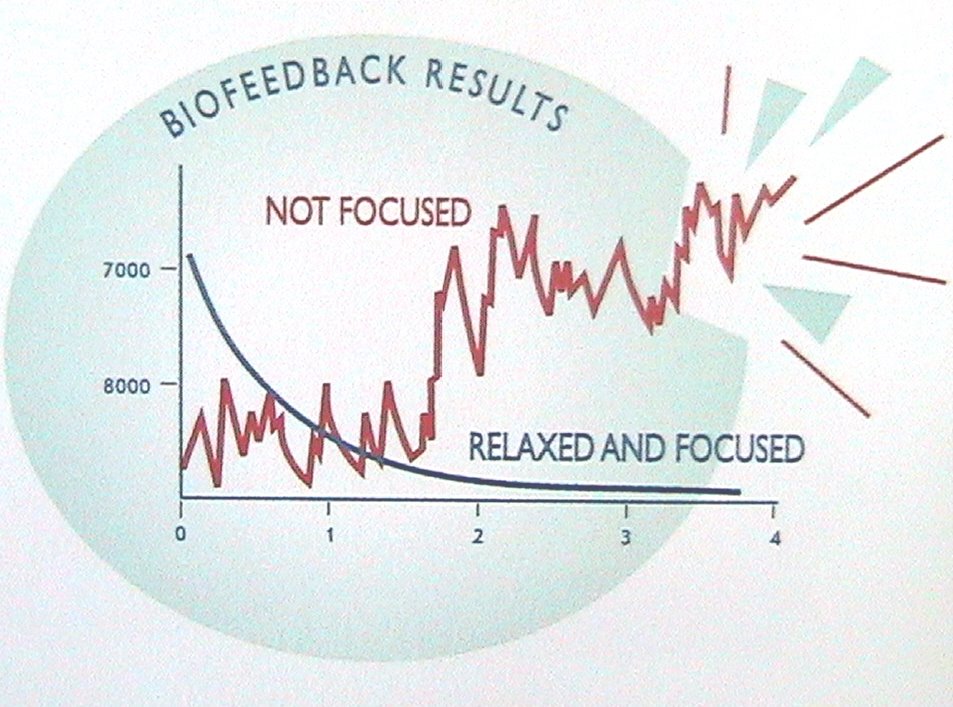 BIOFEEDBACK RESULTS

NOT FOCUSED

7000

8000

RELAXED AND FOCUSED

0
1
2
3
4